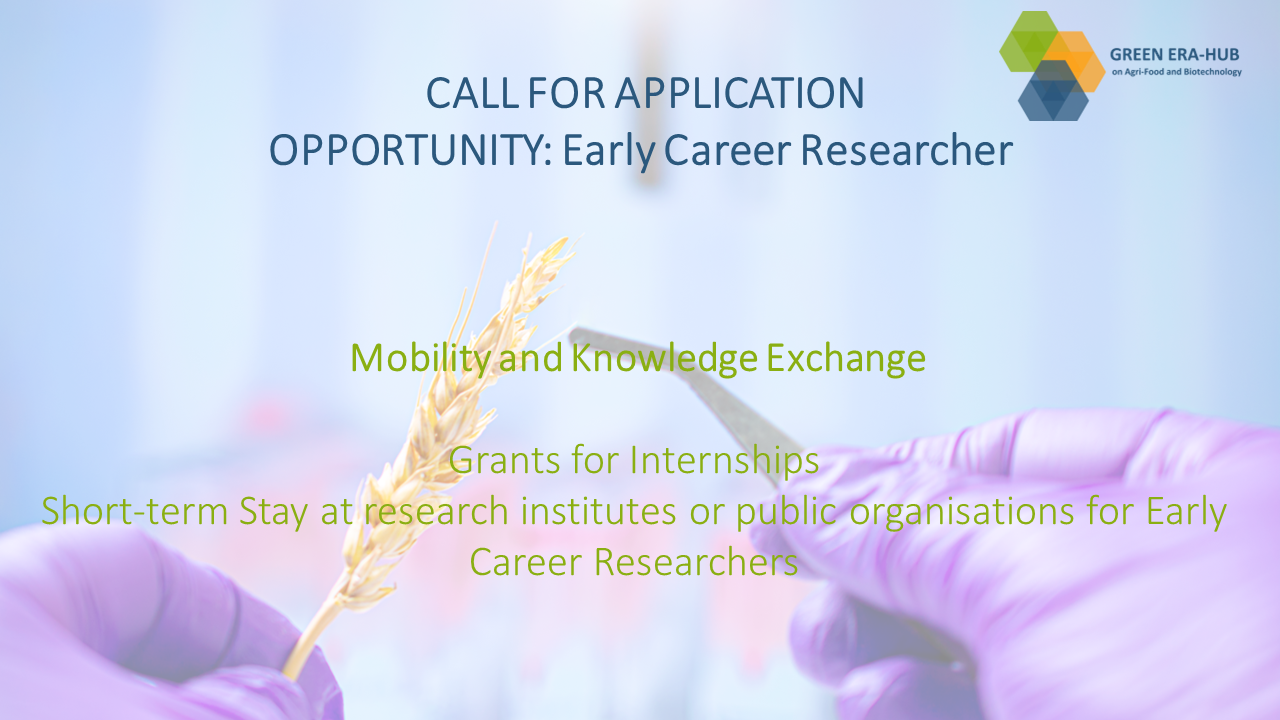 GREEN ERA-HUB
on Agri-Food and Biotechnology

CALL FOR APPLICATION
OPPORTUNITY: Early Career Researcher

Mobility and Knowledge Exchange

Grants for Internships
Short-term Stay at research institutes or public organisations for Early Career Researchers